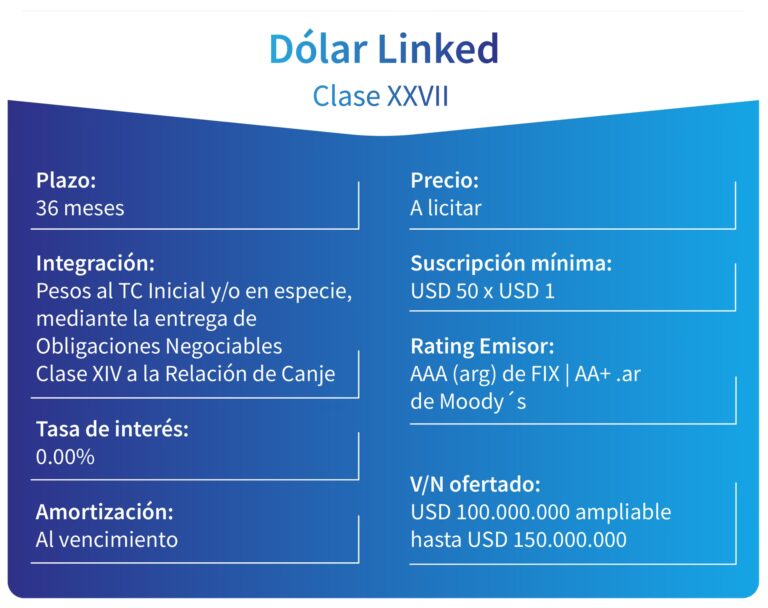 Dólar Linked

Clase XXVII

Plazo:
36 meses

Integración:
Pesos al TC Inicial y/o en especie, mediante la entrega de Obligaciones Negociables Clase XIV a la Relación de Canje

Tasa de interés:
0.00%

Amortización:
Al vencimiento

Precio:
A licitar

Suscripción mínima:
USD 50 x USD 1

Rating Emisor:
AAA (arg) de FIX | AA+ .ar de Moody´s

V/N ofertado:
USD 100.000.000 ampliable hasta USD 150.000.000